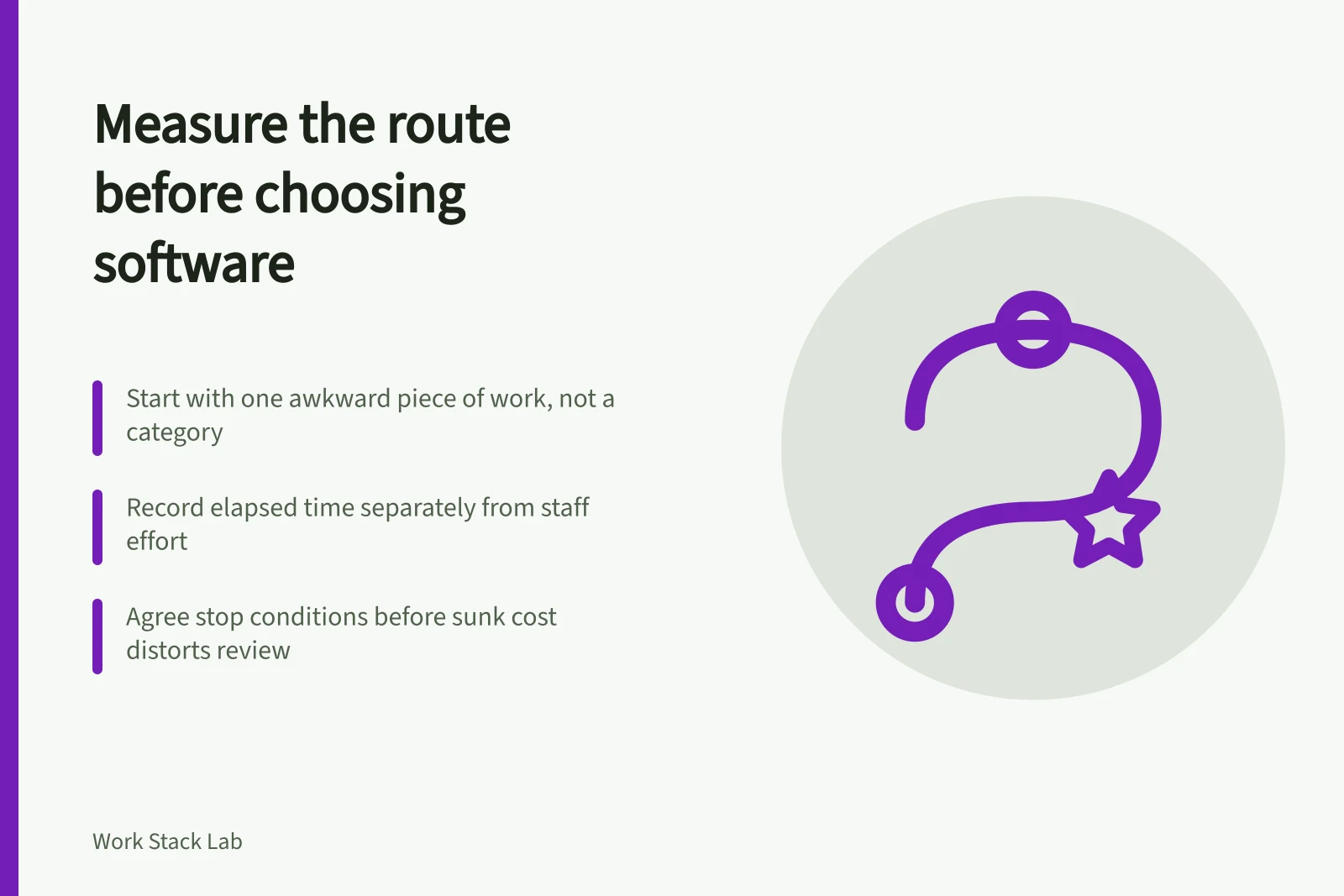 Measure the route before choosing software

Start with one awkward piece of work, not a category

Record elapsed time separately from staff effort

Agree stop conditions before sunk cost distorts review

Work Stack Lab